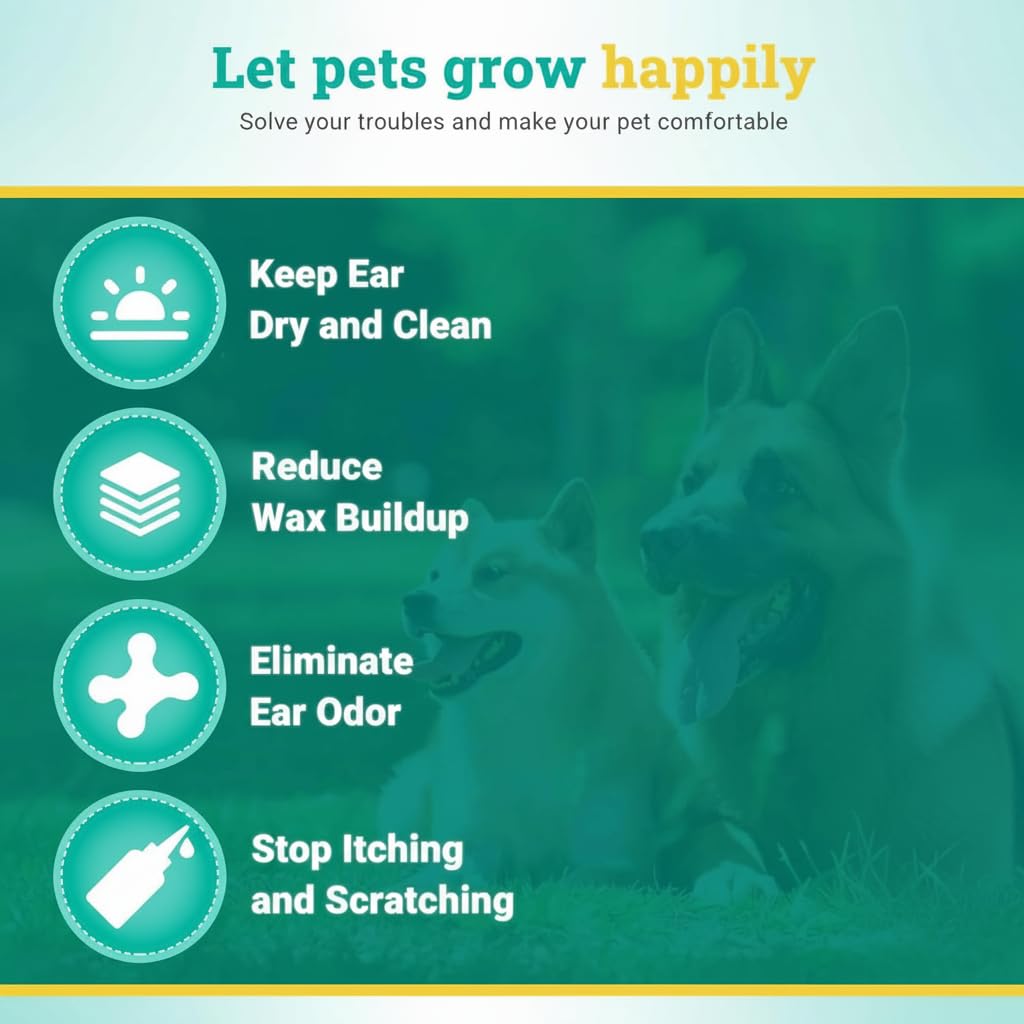 Let pets grow happily
Solve your troubles and make your pet comfortable

Keep Ear Dry and Clean

Reduce Wax Buildup

Eliminate Ear Odor

Stop Itching and Scratching